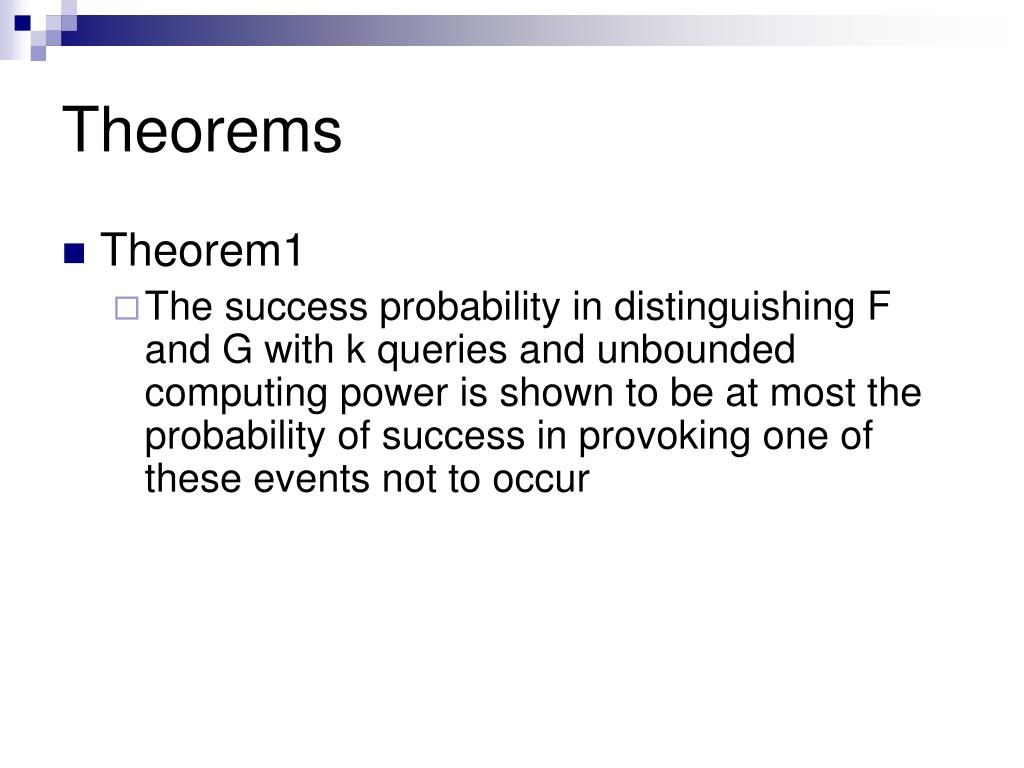 Theorems

Theorem1

The success probability in distinguishing F and G with k queries and unbounded computing power is shown to be at most the probability of success in provoking one of these events not to occur